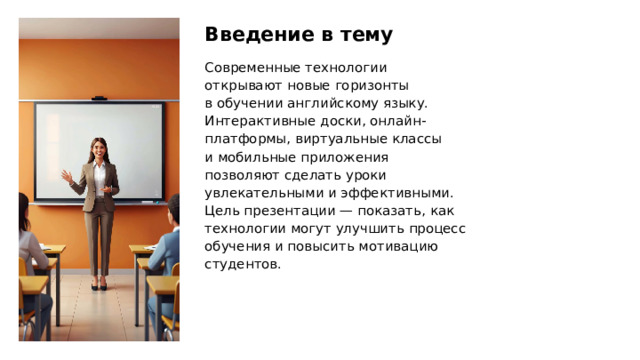 Введение в тему

Современные технологии открывают новые горизонты в обучении английскому языку. Интерактивные доски, онлайн-платформы, виртуальные классы и мобильные приложения позволяют сделать уроки увлекательными и эффективными. Цель презентации — показать, как технологии могут улучшить процесс обучения и повысить мотивацию студентов.